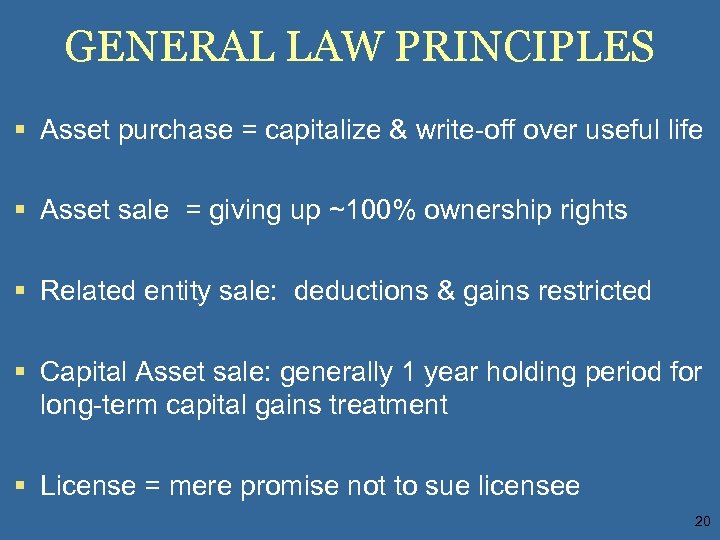 GENERAL LAW PRINCIPLES

▪ Asset purchase = capitalize & write-off over useful life

▪ Asset sale = giving up ~100% ownership rights

▪ Related entity sale: deductions & gains restricted

▪ Capital Asset sale: generally 1 year holding period for long-term capital gains treatment

▪ License = mere promise not to sue licensee

20